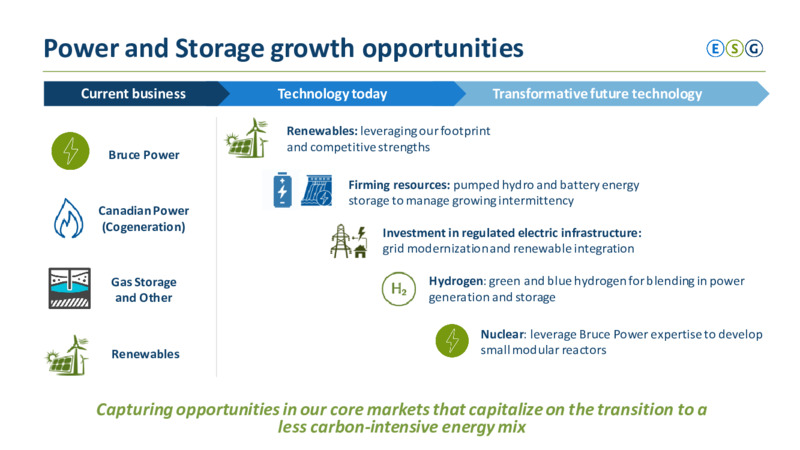 Power and Storage growth opportunities

ESG

Current business

Technology today

Transformative future technology

Bruce Power

Canadian Power (Cogeneration)

Gas Storage and Other

Renewables

**Renewables:** leveraging our footprint and competitive strengths

**Firming resources:** pumped hydro and battery energy storage to manage growing intermittency

**Investment in regulated electric infrastructure:** grid modernization and renewable integration

$H_2$

**Hydrogen**: green and blue hydrogen for blending in power generation and storage

**Nuclear**: leverage Bruce Power expertise to develop small modular reactors

Capturing opportunities in our core markets that capitalize on the transition to a less carbon-intensive energy mix